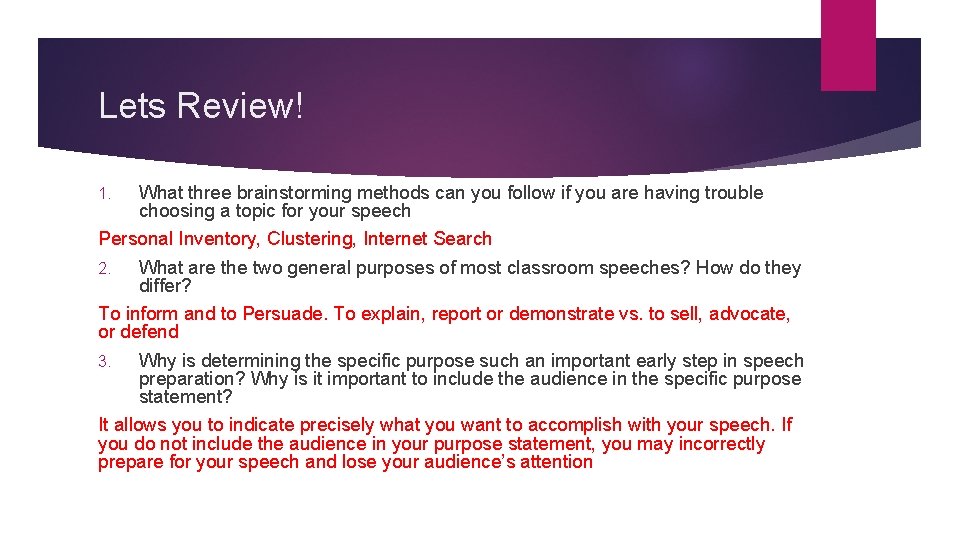 Lets Review!

1. What three brainstorming methods can you follow if you are having trouble choosing a topic for your speech

Personal Inventory, Clustering, Internet Search

2. What are the two general purposes of most classroom speeches? How do they differ?

To inform and to Persuade. To explain, report or demonstrate vs. to sell, advocate, or defend

3. Why is determining the specific purpose such an important early step in speech preparation? Why is it important to include the audience in the specific purpose statement?

It allows you to indicate precisely what you want to accomplish with your speech. If you do not include the audience in your purpose statement, you may incorrectly prepare for your speech and lose your audience's attention